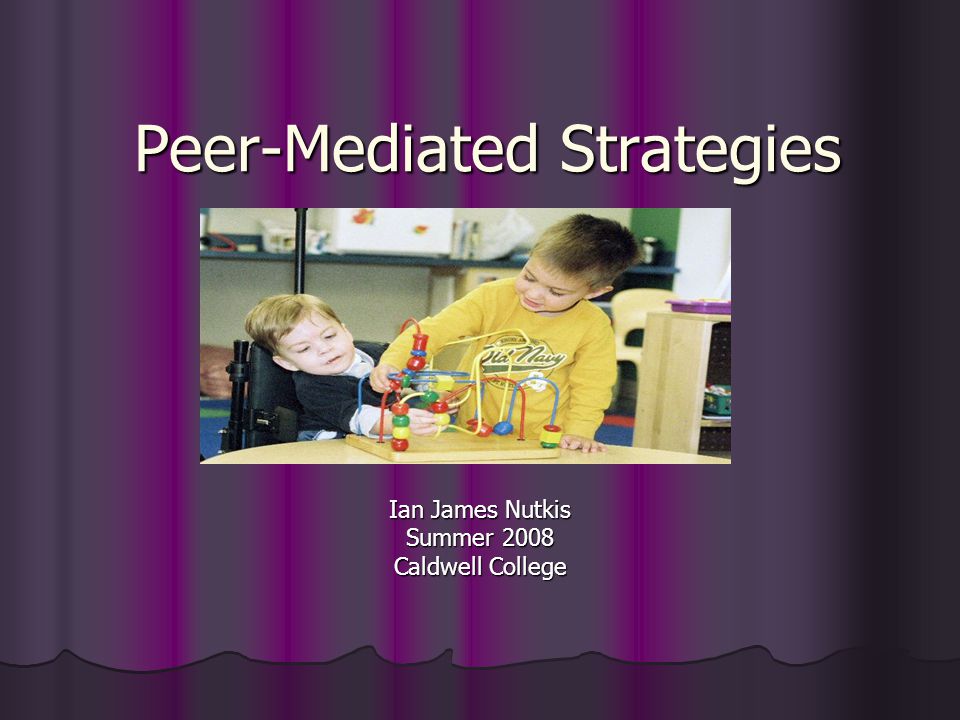 Peer-Mediated Strategies

Old Navy

Ian James Nutkis
Summer 2008
Caldwell College